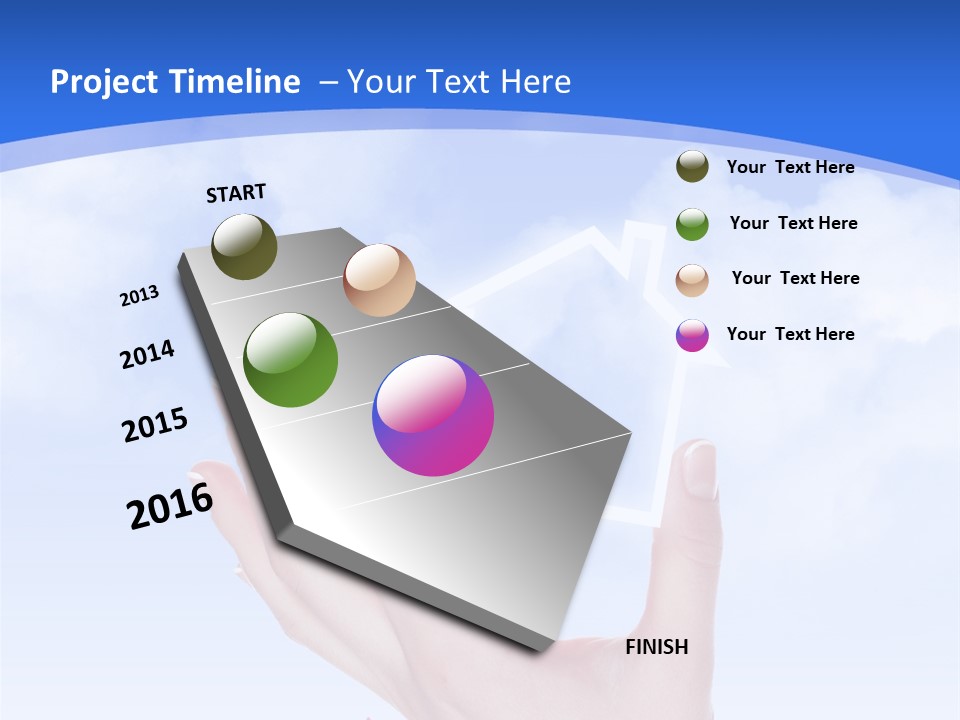 Project Timeline – Your Text Here

START

2013

2014

2015

2016

FINISH

Your Text Here

Your Text Here

Your Text Here

Your Text Here